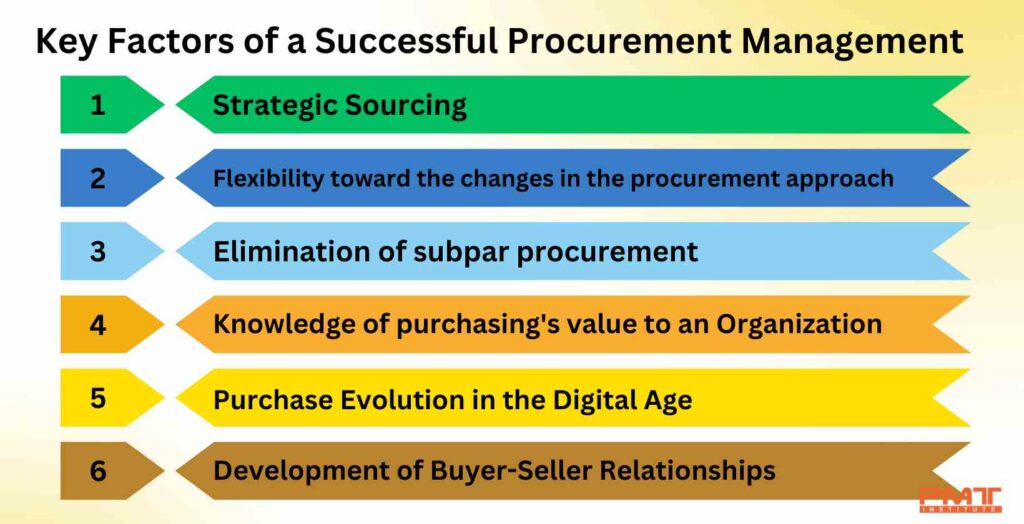 Key Factors of a Successful Procurement Management

1 Strategic Sourcing

2 Flexibility toward the changes in the procurement approach

3 Elimination of subpar procurement

4 Knowledge of purchasing's value to an Organization

5 Purchase Evolution in the Digital Age

6 Development of Buyer-Seller Relationships

PMT INSTITUTE